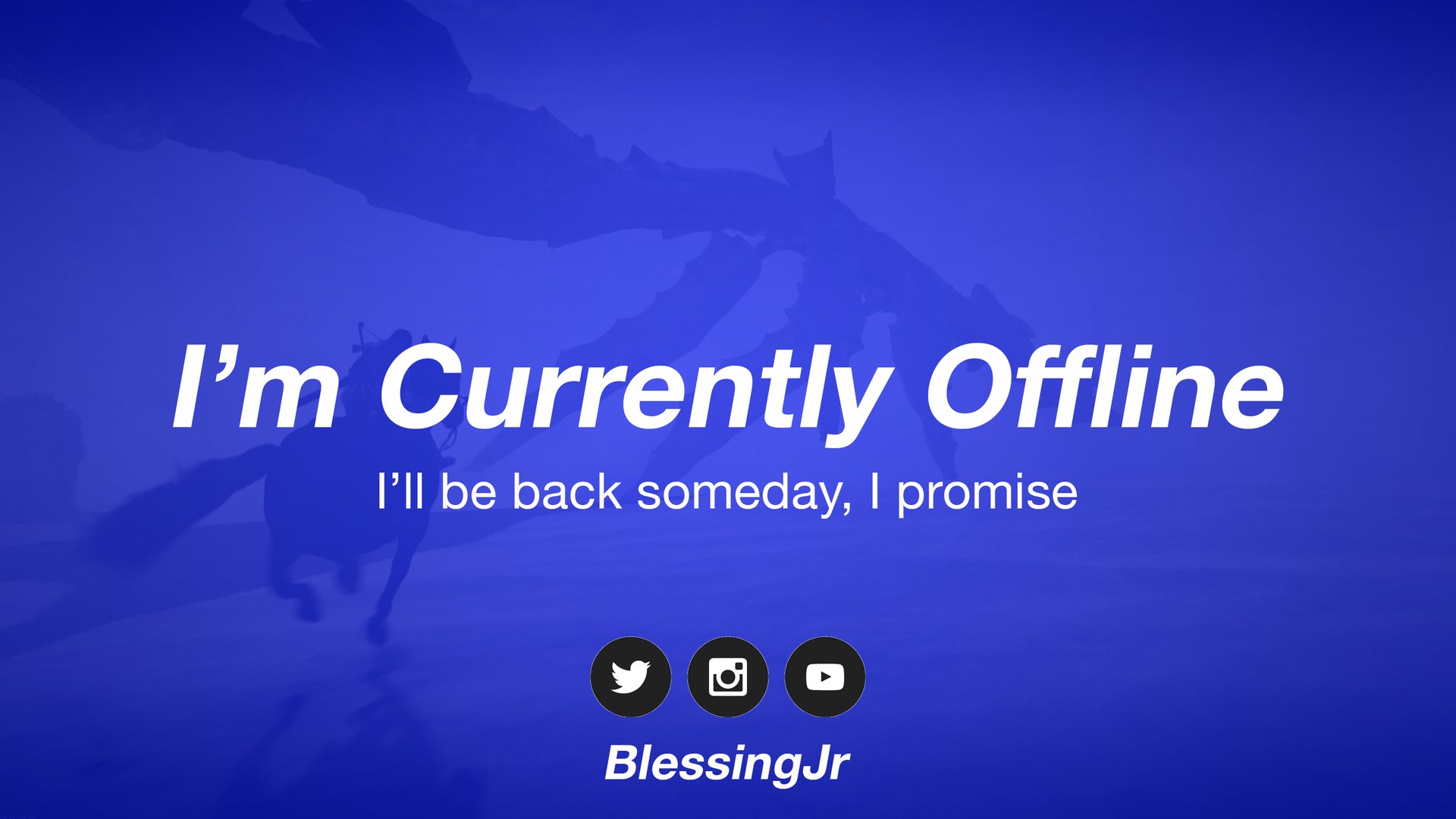 I'm Currently Offline

I'll be back someday, I promise

BlessingJr